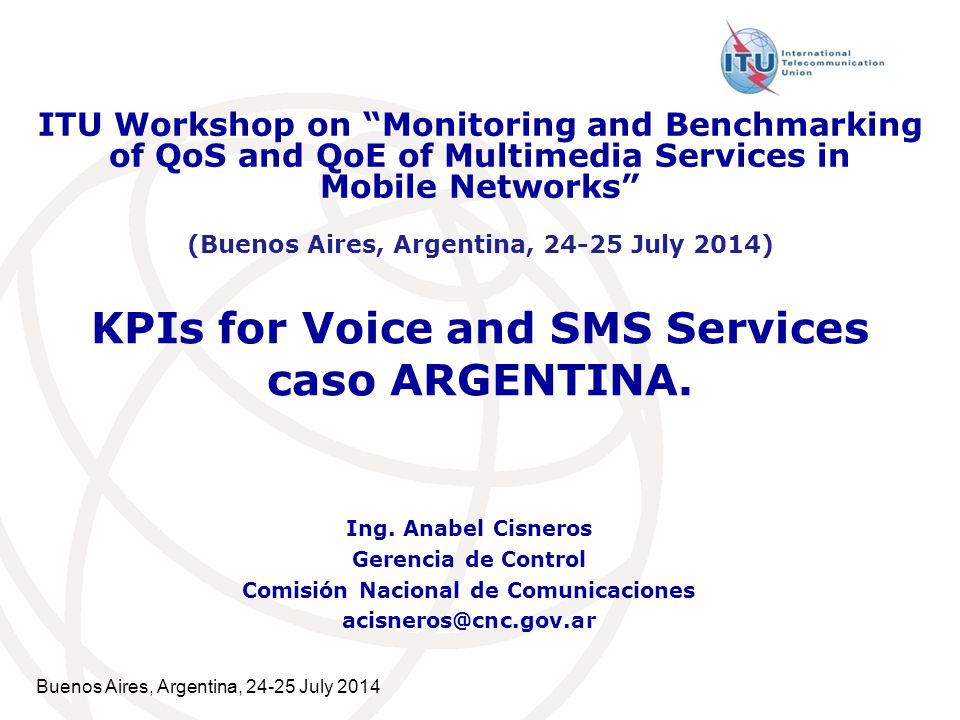 ITU International Telecommunication Union

ITU Workshop on “Monitoring and Benchmarking of QoS and QoE of Multimedia Services in Mobile Networks”

(Buenos Aires, Argentina, 24-25 July 2014)

KPIs for Voice and SMS Services caso ARGENTINA.

Ing. Anabel Cisneros
Gerencia de Control
Comisión Nacional de Comunicaciones
acisneros@cnc.gov.ar

Buenos Aires, Argentina, 24-25 July 2014